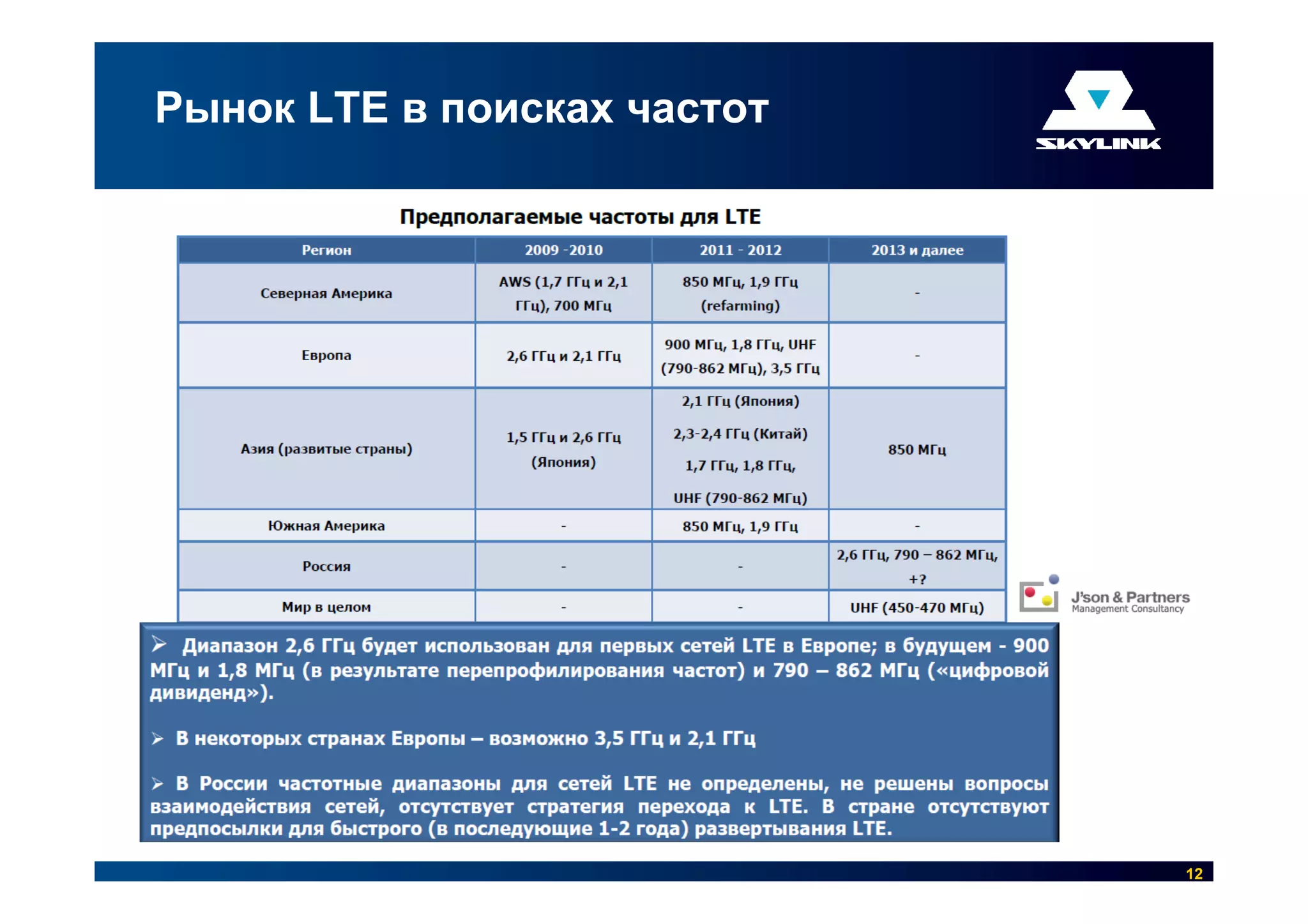 Рынок LTE в поисках частот

SKYLINK

Предполагаемые частоты для LTE

| Регион | 2009 -2010 | 2011 - 2012 | 2013 и далее |
|---|---|---|---|
| Северная Америка | AWS (1,7 ГГц и 2,1 ГГц), 700 МГц | 850 МГц, 1,9 ГГц (refarming) | - |
| Европа | 2,6 ГГц и 2,1 ГГц | 900 МГц, 1,8 ГГц, UHF (790-862 МГц), 3,5 ГГц | - |
| Азия (развитые страны) | 1,5 ГГц и 2,6 ГГц (Япония) | 2,1 ГГц (Япония) 2,3-2,4 ГГц (Китай) 1,7 ГГц, 1,8 ГГц, UHF (790-862 МГц) | 850 МГц |
| Южная Америка | - | 850 МГц, 1,9 ГГц | - |
| Россия | - | - | 2,6 ГГц, 790 – 862 МГц, +? |
| Мир в целом | - | - | UHF (450-470 МГц) |

J'son & Partners
Management Consultancy

➢ Диапазон 2,6 ГГц будет использован для первых сетей LTE в Европе; в будущем - 900 МГц и 1,8 МГц (в результате перепрофилирования частот) и 790 – 862 МГц («цифровой дивиденд»).

➢ В некоторых странах Европы – возможно 3,5 ГГц и 2,1 ГГц

➢ В России частотные диапазоны для сетей LTE не определены, не решены вопросы взаимодействия сетей, отсутствует стратегия перехода к LTE. В стране отсутствуют предпосылки для быстрого (в последующие 1-2 года) развертывания LTE.

12